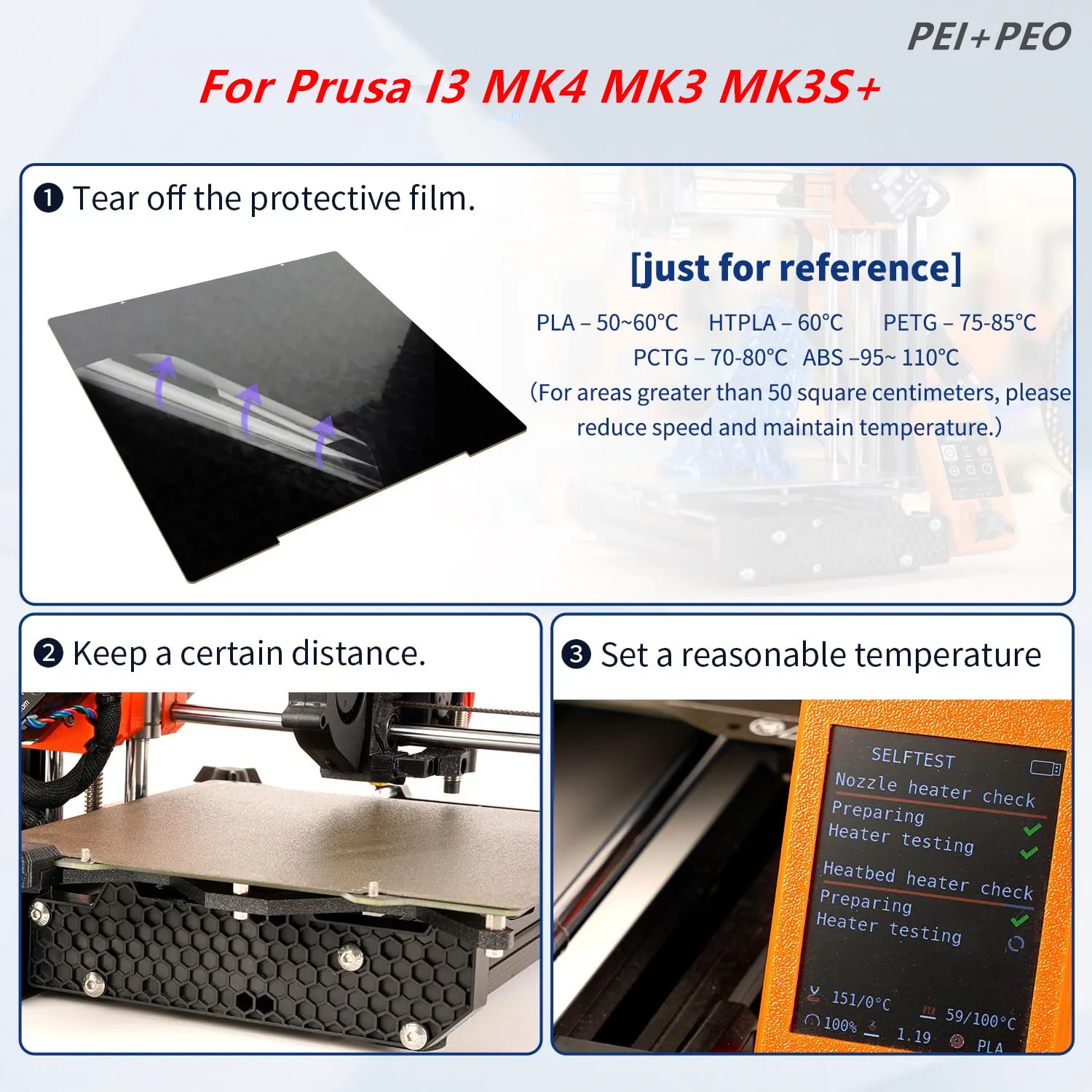 PEI+PEO

For Prusa I3 MK4 MK3 MK3S+

❶ Tear off the protective film.

[just for reference]

PLA – 50~60°C HTPLA – 60°C PETG – 75-85°C

PCTG – 70-80°C ABS –95~ 110°C

(For areas greater than 50 square centimeters, please reduce speed and maintain temperature.)

❷ Keep a certain distance.

❸ Set a reasonable temperature

SELFTEST
Nozzle heater check
Preparing
Heater testing
Heatbed heater check
Preparing
Heater testing

151/0°C
59/100°C
100%
1.19
PLA